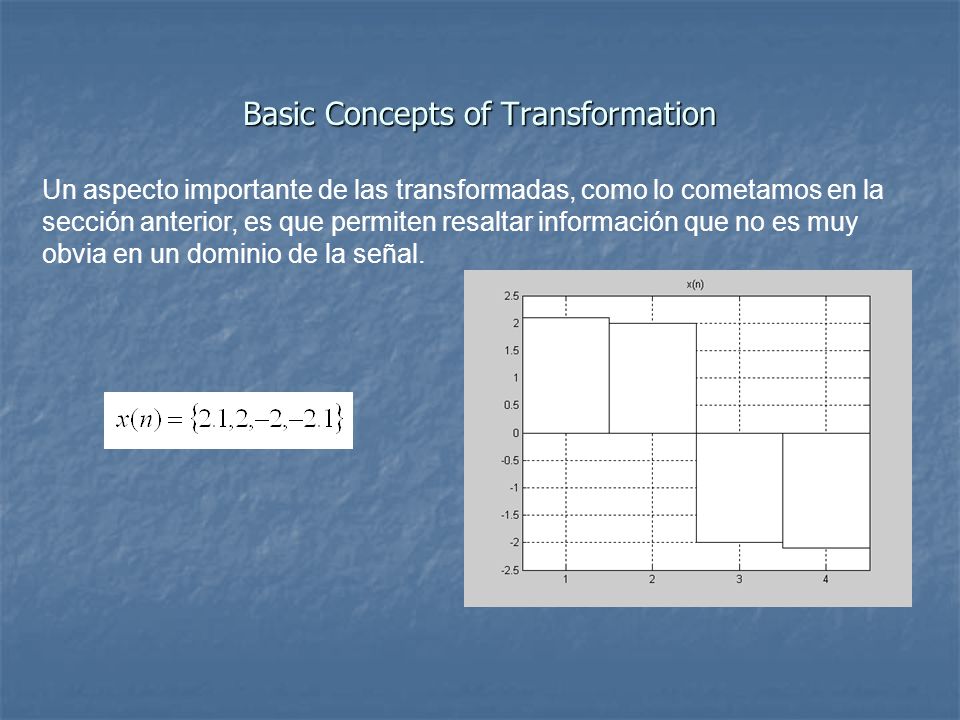 Basic Concepts of Transformation

Un aspecto importante de las transformadas, como lo cometamos en la sección anterior, es que permiten resaltar información que no es muy obvia en un dominio de la señal.

$x(n) = \{2.1, 2, -2, -2.1\}$

x(n)

2.5
2
1.5
1
0.5
0
-0.5
-1
-1.5
-2
-2.5

1 2 3 4